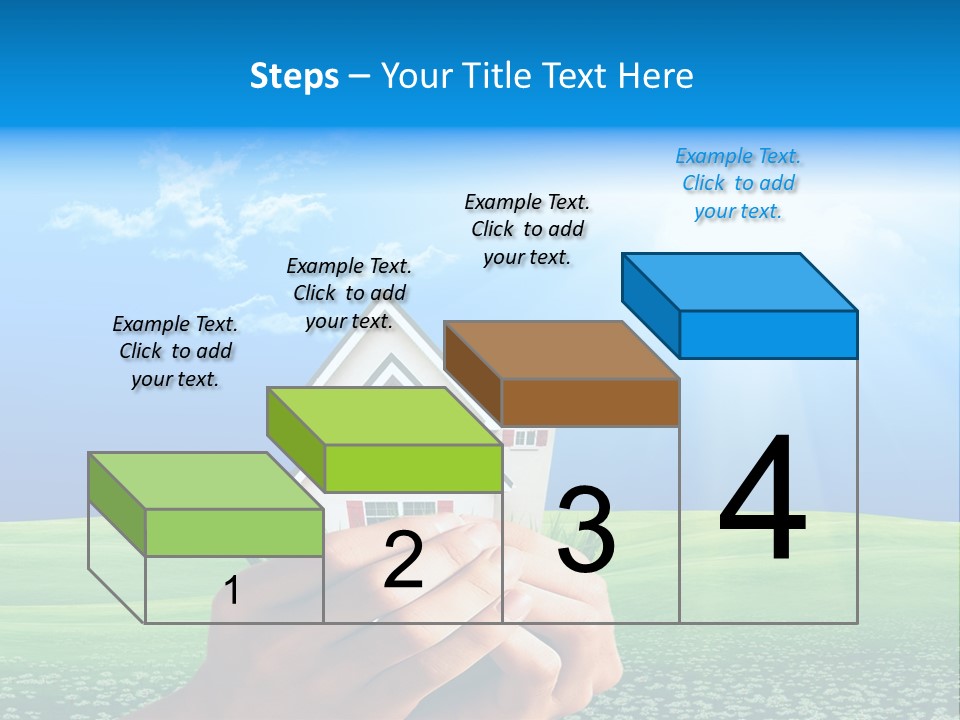 Steps – Your Title Text Here

Example Text. Click to add your text.

Example Text. Click to add your text.

Example Text. Click to add your text.

Example Text. Click to add your text.

1

2

3

4